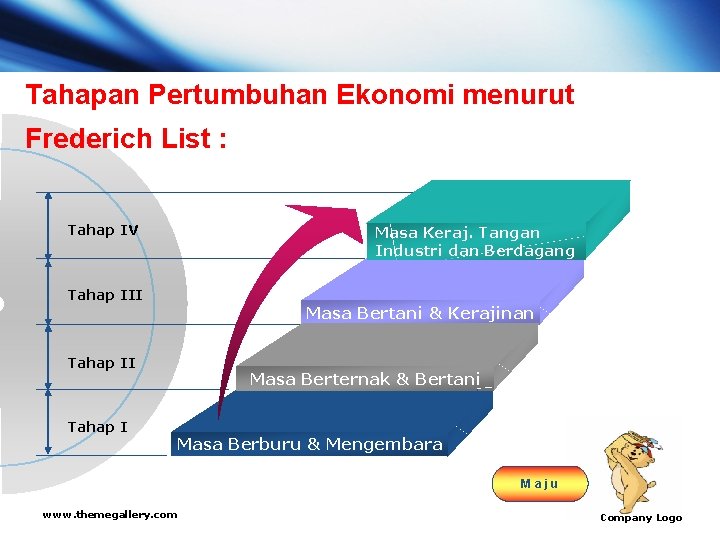 Tahapan Pertumbuhan Ekonomi menurut Frederich List :

Tahap IV

Tahap III

Tahap II

Tahap I

Masa Keraj. Tangan Industri dan Berdagang

Masa Bertani & Kerajinan

Masa Berternak & Bertani

Masa Berburu & Mengembara

Maju

www.themegallery.com

Company Logo